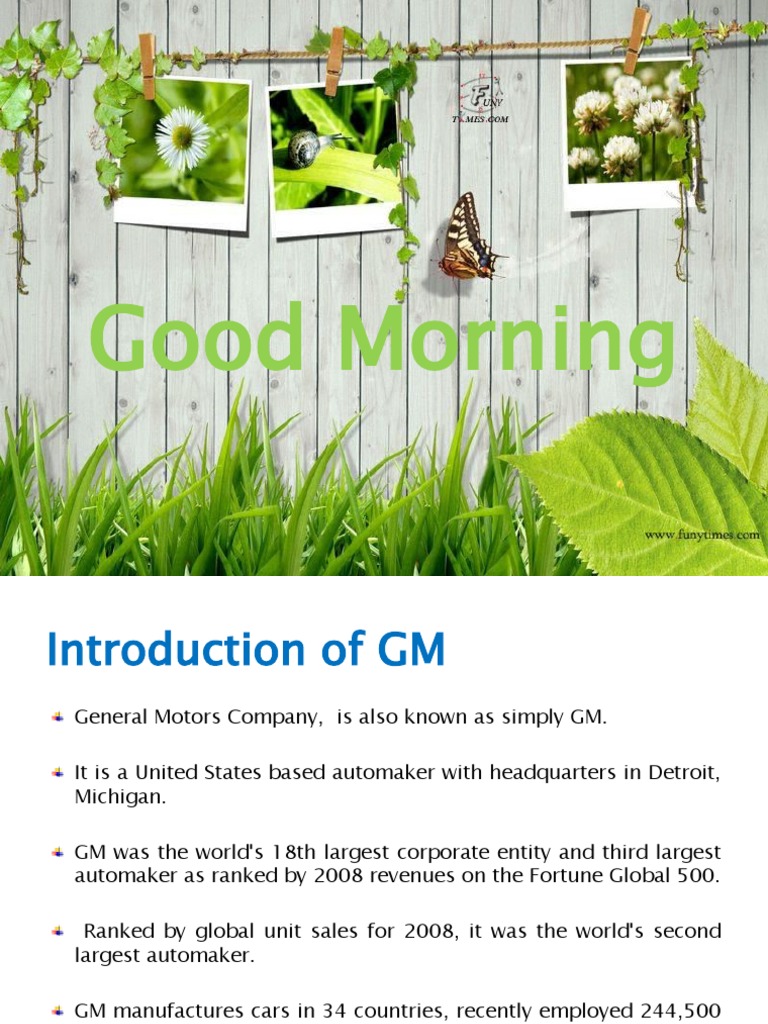 FUNY TIMES.COM

Good Morning

www.funytimes.com

Introduction of GM

General Motors Company, is also known as simply GM.

It is a United States based automaker with headquarters in Detroit, Michigan.

GM was the world's 18th largest corporate entity and third largest automaker as ranked by 2008 revenues on the Fortune Global 500.

Ranked by global unit sales for 2008, it was the world's second largest automaker.

GM manufactures cars in 34 countries, recently employed 244,500